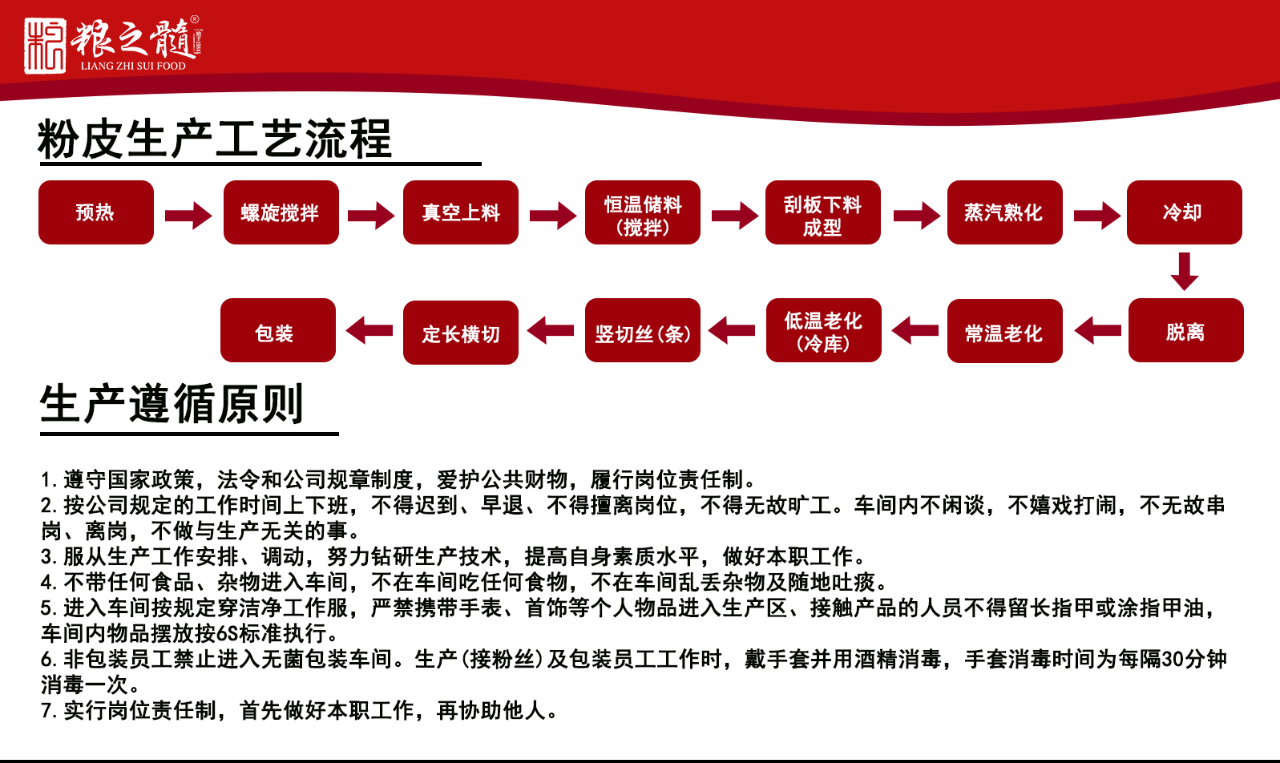 粮之髓®
LIANG ZHI SUI FOOD

粉皮生产工艺流程

预热
螺旋搅拌
真空上料
恒温储料（搅拌）
刮板下料成型
蒸汽熟化
冷却
脱离
常温老化
低温老化（冷库）
竖切丝（条）
定长横切
包装

生产遵循原则

1. 遵守国家政策，法令和公司规章制度，爱护公共财物，履行岗位责任制。
2. 按公司规定的工作时间上下班，不得迟到、早退、不得擅离岗位，不得无故旷工。车间内不闲谈，不嬉戏打闹，不无故串岗、离岗，不做与生产无关的事。
3. 服从生产工作安排、调动，努力钻研生产技术，提高自身素质水平，做好本职工作。
4. 不带任何食品、杂物进入车间，不在车间吃任何食物，不在车间乱丢杂物及随地吐痰。
5. 进入车间按规定穿洁净工作服，严禁携带手表、首饰等个人物品进入生产区、接触产品的人员不得留长指甲或涂指甲油，车间内物品摆放按6S标准执行。
6. 非包装员工禁止进入无菌包装车间。生产（接粉丝）及包装员工工作时，戴手套并用酒精消毒，手套消毒时间为每隔30分钟消毒一次。
7. 实行岗位责任制，首先做好本职工作，再协助他人。